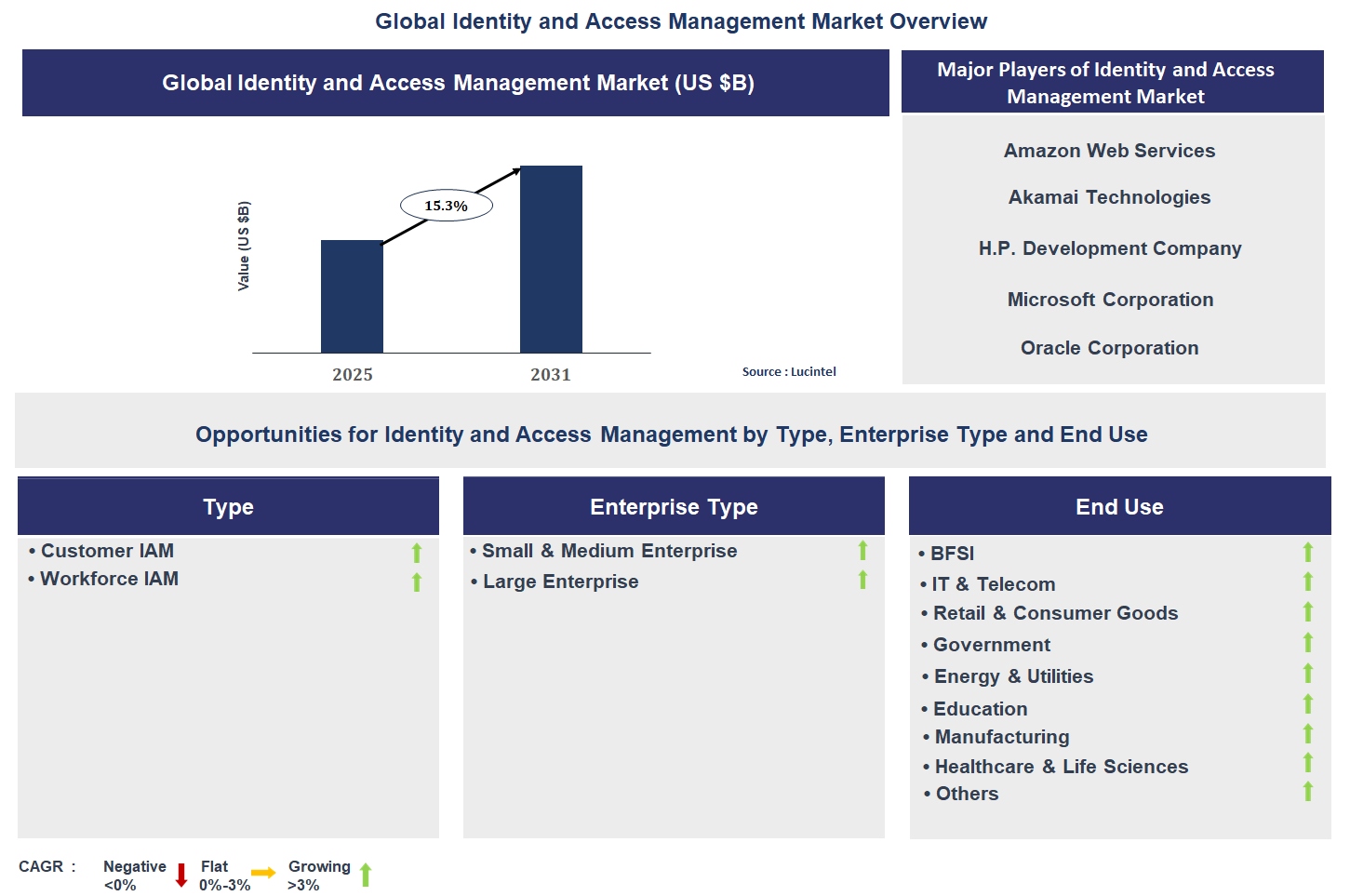 Global Identity and Access Management Market Overview

Global Identity and Access Management Market (US $B)

Value (US $B)

15.3%

2025

2031

Source : Lucintel

Major Players of Identity and Access Management Market

Amazon Web Services

Akamai Technologies

H.P. Development Company

Microsoft Corporation

Oracle Corporation

Opportunities for Identity and Access Management by Type, Enterprise Type and End Use

Type

• Customer IAM
• Workforce IAM

Enterprise Type

• Small & Medium Enterprise
• Large Enterprise

End Use

• BFSI
• IT & Telecom
• Retail & Consumer Goods
• Government
• Energy & Utilities
• Education
• Manufacturing
• Healthcare & Life Sciences
• Others

CAGR : Negative <0% Flat 0%-3% Growing >3%